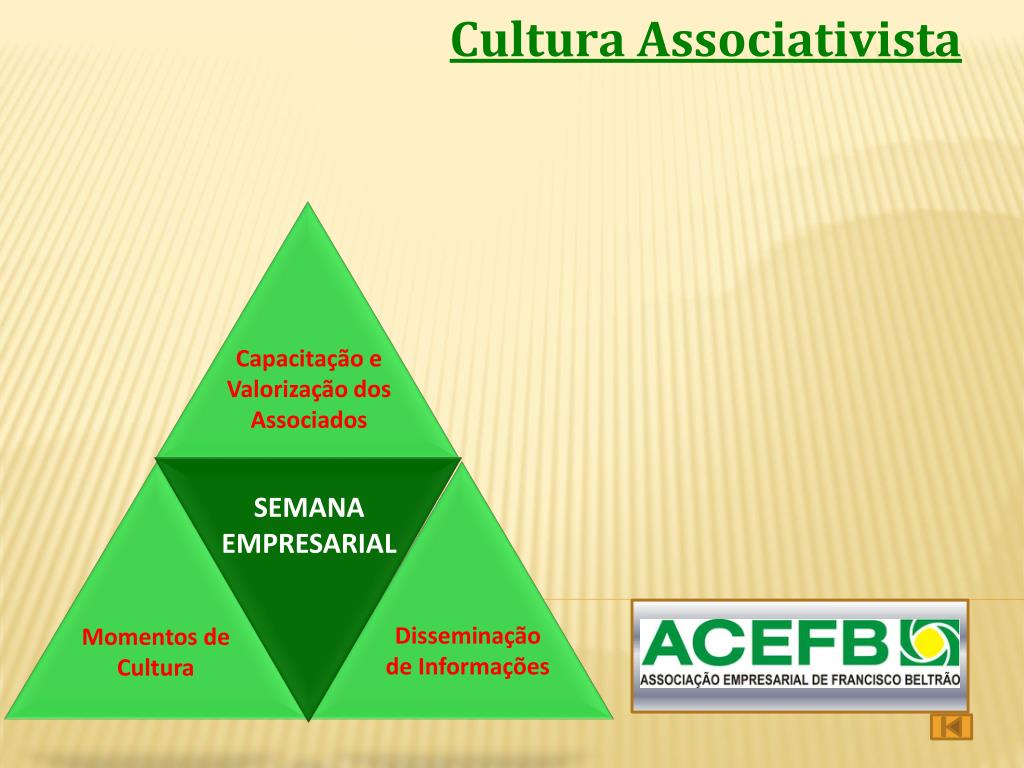 Cultura Associativista

Capacitação e Valorização dos Associados

SEMANA EMPRESARIAL

Momentos de Cultura

Disseminação de Informações

ACEFB
ASSOCIAÇÃO EMPRESARIAL DE FRANCISCO BELTRÃO